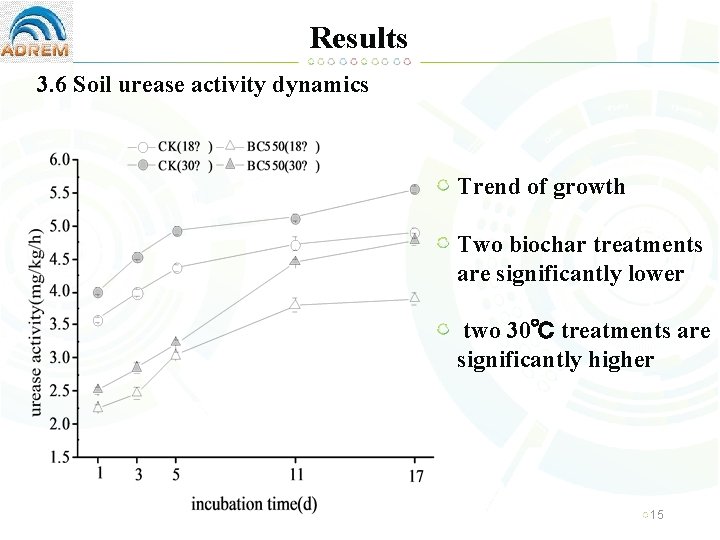 ADREM

Results

3.6 Soil urease activity dynamics

CK(18? ) BC550(18? )
CK(30? ) BC550(30? )

6.0
5.5
5.0
4.5
4.0
3.5
3.0
2.5
2.0
1.5

urease activity(mg/kg/h)

1 3 5 11 17

incubation time(d)

Trend of growth

Two biochar treatments are significantly lower

two 30℃ treatments are significantly higher

15